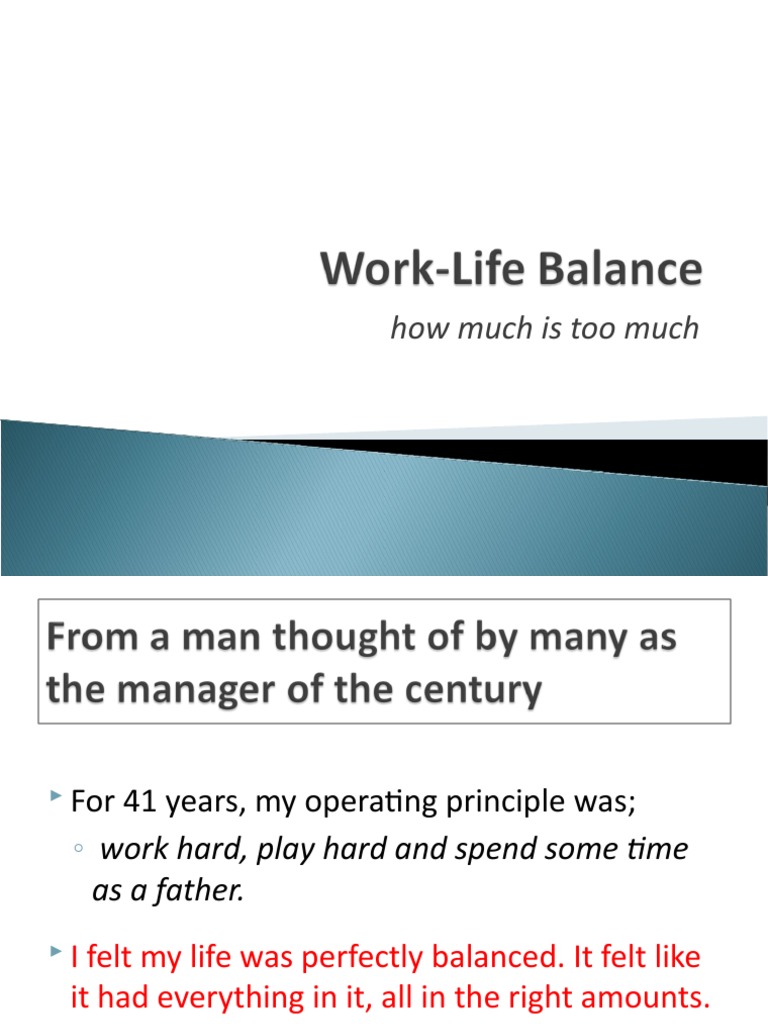 Work-Life Balance

how much is too much

From a man thought of by many as the manager of the century

‣ For 41 years, my operating principle was;

◦ work hard, play hard and spend some time as a father.

‣ I felt my life was perfectly balanced. It felt like it had everything in it, all in the right amounts.